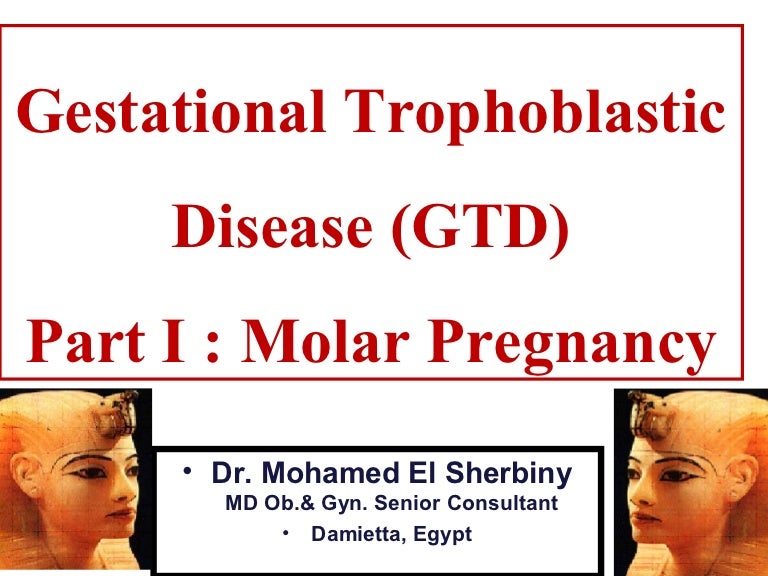 Gestational Trophoblastic Disease (GTD)

Part I : Molar Pregnancy

• Dr. Mohamed El Sherbiny
MD Ob.& Gyn. Senior Consultant
• Damietta, Egypt